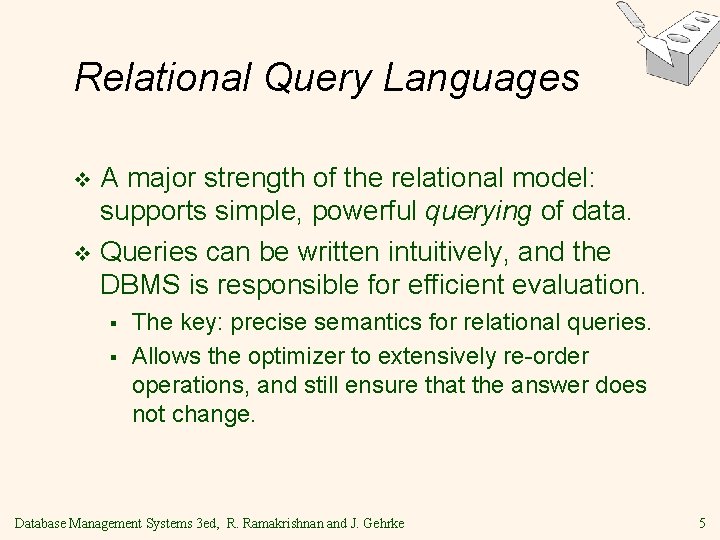 Relational Query Languages

❖ A major strength of the relational model: supports simple, powerful querying of data.

❖ Queries can be written intuitively, and the DBMS is responsible for efficient evaluation.

▪ The key: precise semantics for relational queries.

▪ Allows the optimizer to extensively re-order operations, and still ensure that the answer does not change.

Database Management Systems 3ed, R. Ramakrishnan and J. Gehrke

5